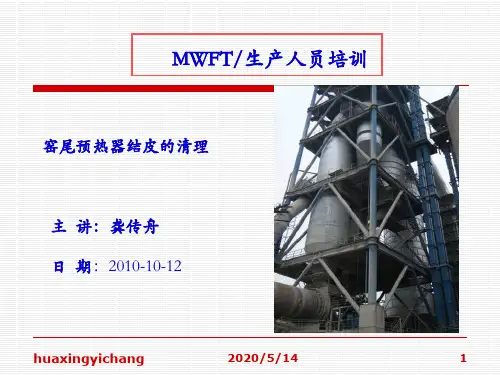 MWFT/生产人员培训

窑尾预热器结皮的清理

主 讲：龚传舟

日 期：2010-10-12

huaxingyichang 2020/5/14 1